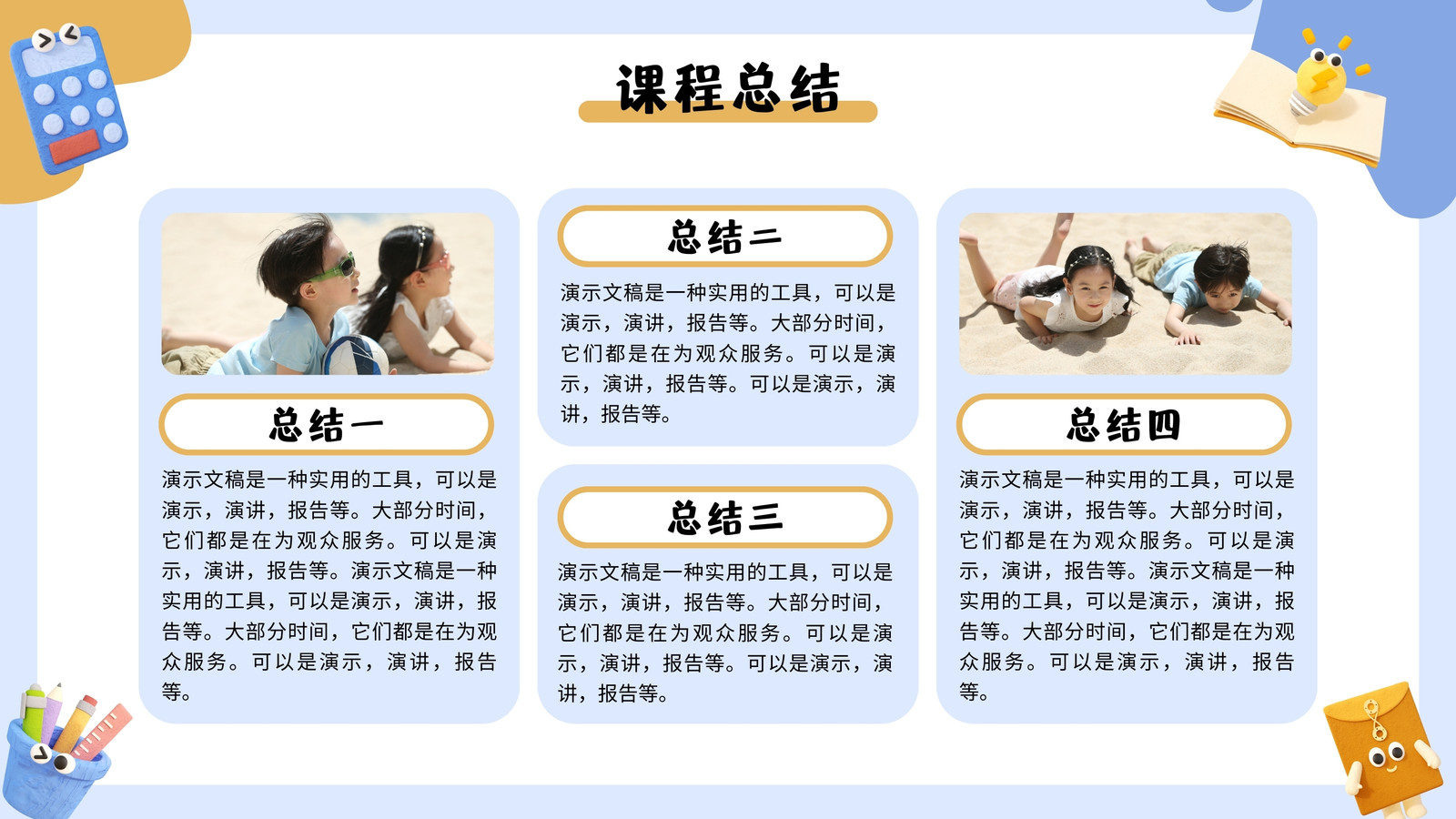 课程总结

总结一

演示文稿是一种实用的工具，可以是演示，演讲，报告等。大部分时间，它们都是在为观众服务。可以是演示，演讲，报告等。演示文稿是一种实用的工具，可以是演示，演讲，报告等。大部分时间，它们都是在为观众服务。可以是演示，演讲，报告等。

总结二

演示文稿是一种实用的工具，可以是演示，演讲，报告等。大部分时间，它们都是在为观众服务。可以是演示，演讲，报告等。可以是演示，演讲，报告等。

总结三

演示文稿是一种实用的工具，可以是演示，演讲，报告等。大部分时间，它们都是在为观众服务。可以是演示，演讲，报告等。可以是演示，演讲，报告等。

总结四

演示文稿是一种实用的工具，可以是演示，演讲，报告等。大部分时间，它们都是在为观众服务。可以是演示，演讲，报告等。演示文稿是一种实用的工具，可以是演示，演讲，报告等。大部分时间，它们都是在为观众服务。可以是演示，演讲，报告等。